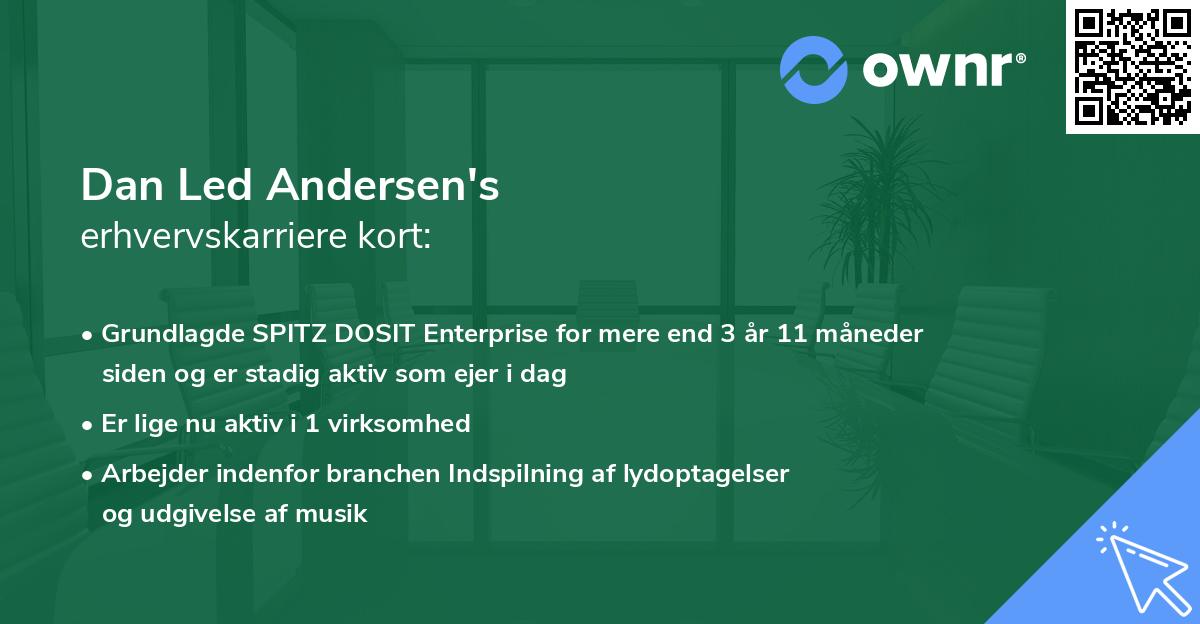 ownr®

Dan Led Andersen's
erhvervskarriere kort:

• Grundlagde SPITZ DOSIT Enterprise for mere end 3 år 11 måneder siden og er stadig aktiv som ejer i dag

• Er lige nu aktiv i 1 virksomhed

• Arbejder indenfor branchen Indspilning af lydoptagelser og udgivelse af musik